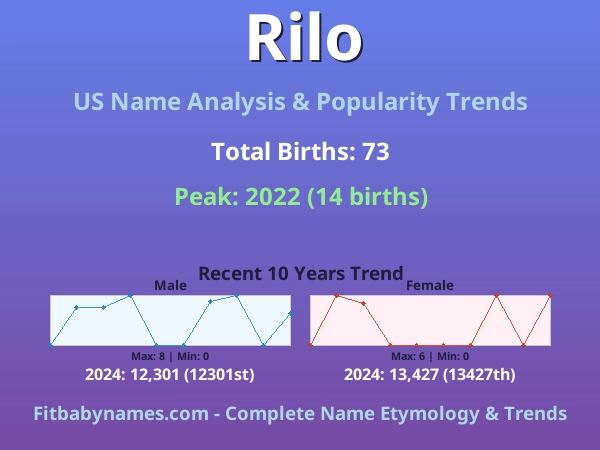 Rilo

US Name Analysis & Popularity Trends

Total Births: 73

Peak: 2022 (14 births)

Recent 10 Years Trend

Male

Max: 8 | Min: 0

2024: 12,301 (12301st)

Female

Max: 6 | Min: 0

2024: 13,427 (13427th)

Fitbabynames.com - Complete Name Etymology & Trends